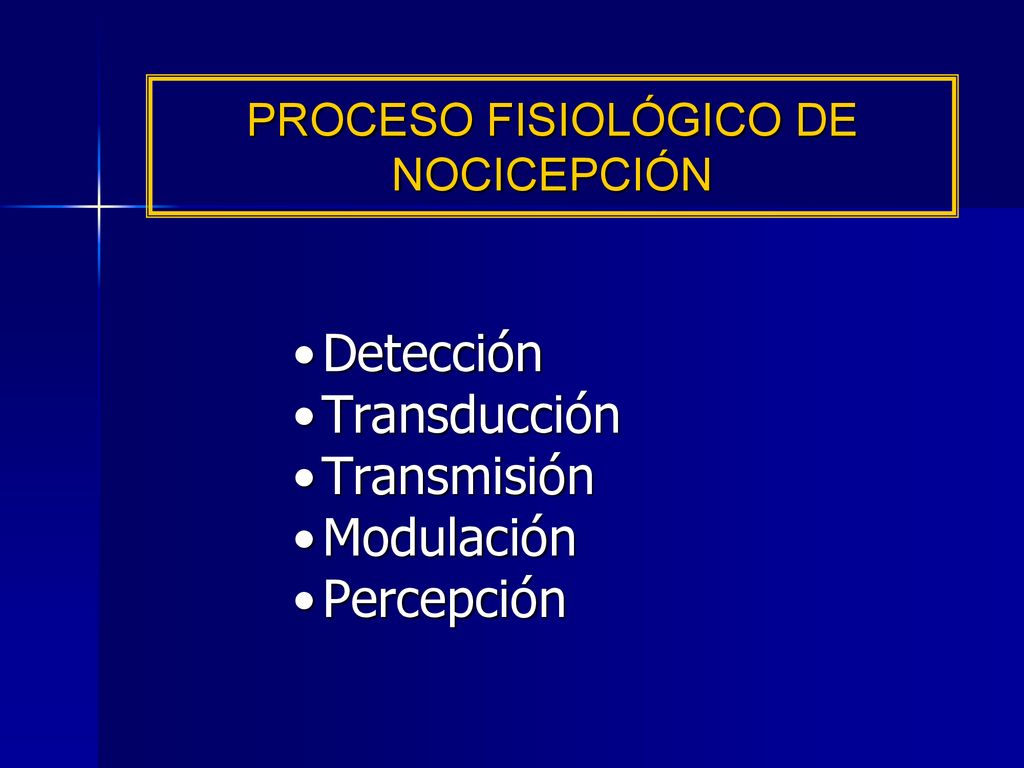 PROCESO FISIOLÓGICO DE NOCICEPCIÓN

• Detección
• Transducción
• Transmisión
• Modulación
• Percepción